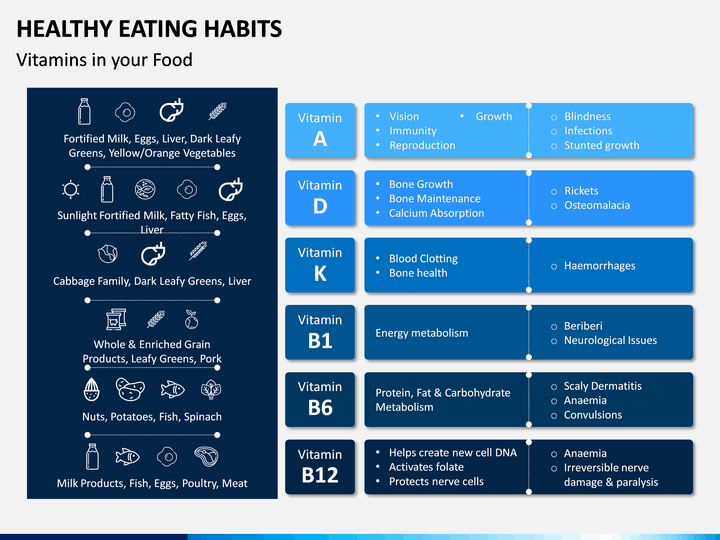 HEALTHY EATING HABITS

Vitamins in your Food

Fortified Milk, Eggs, Liver, Dark Leafy Greens, Yellow/Orange Vegetables

Sunlight Fortified Milk, Fatty Fish, Eggs, Liver

Cabbage Family, Dark Leafy Greens, Liver

Whole & Enriched Grain Products, Leafy Greens, Pork

Nuts, Potatoes, Fish, Spinach

Milk Products, Fish, Eggs, Poultry, Meat

Vitamin A
• Vision
• Immunity
• Reproduction
• Growth
○ Blindness
○ Infections
○ Stunted growth

Vitamin D
• Bone Growth
• Bone Maintenance
• Calcium Absorption
○ Rickets
○ Osteomalacia

Vitamin K
• Blood Clotting
• Bone health
○ Haemorrhages

Vitamin B1
Energy metabolism
○ Beriberi
○ Neurological Issues

Vitamin B6
Protein, Fat & Carbohydrate Metabolism
○ Scaly Dermatitis
○ Anaemia
○ Convulsions

Vitamin B12
• Helps create new cell DNA
• Activates folate
• Protects nerve cells
○ Anaemia
○ Irreversible nerve damage & paralysis